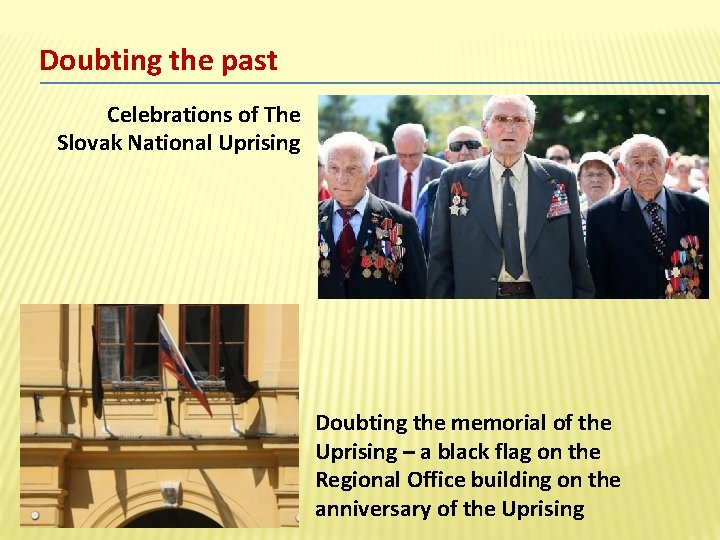 Doubting the past

Celebrations of The Slovak National Uprising

Doubting the memorial of the Uprising – a black flag on the Regional Office building on the anniversary of the Uprising